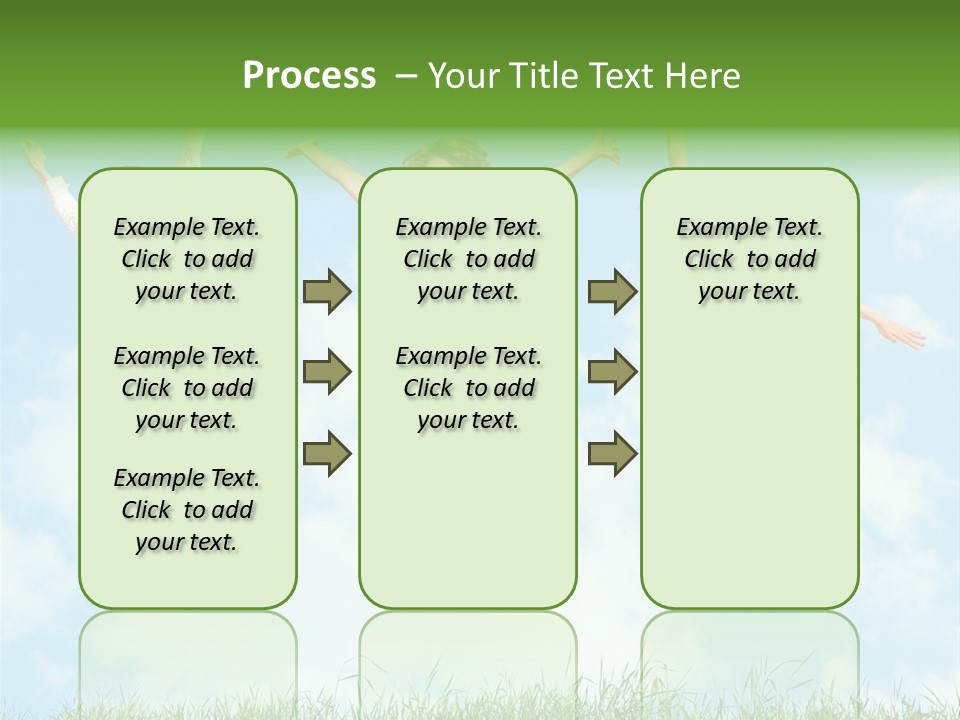 Process – Your Title Text Here

Example Text. Click to add your text.

Example Text. Click to add your text.

Example Text. Click to add your text.

Example Text. Click to add your text.

Example Text. Click to add your text.

Example Text. Click to add your text.